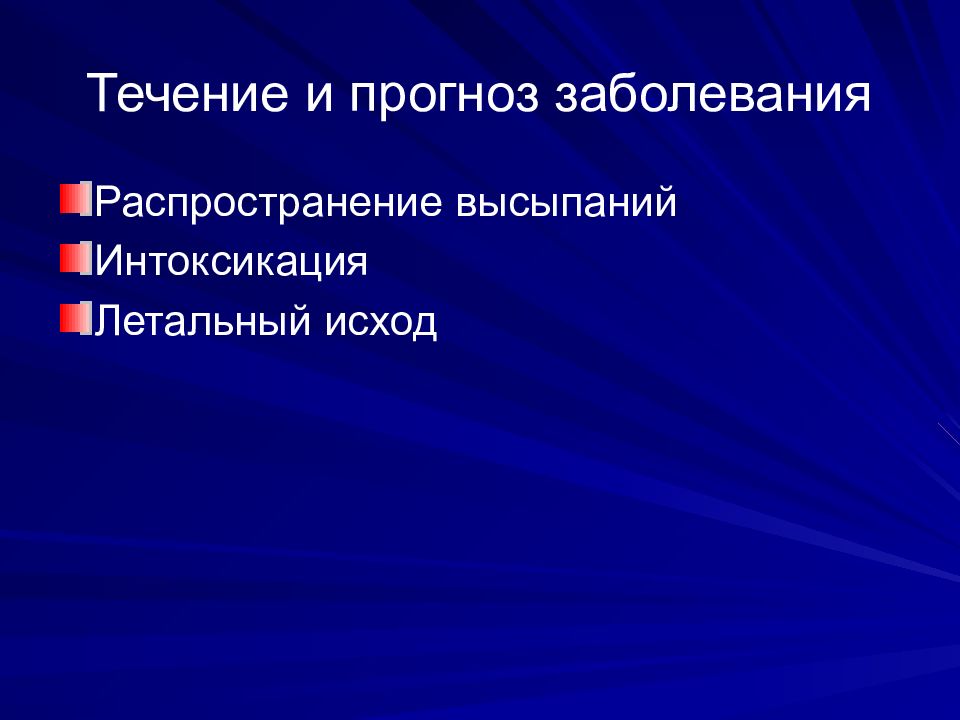 Течение и прогноз заболевания

Распространение высыпаний
Интоксикация
Летальный исход